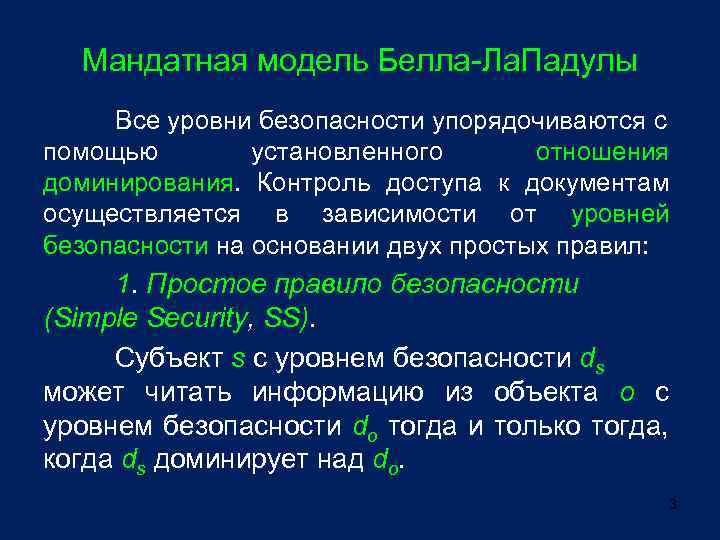 Мандатная модель Белла-ЛаПадулы

Все уровни безопасности упорядочиваются с помощью установленного отношения доминирования. Контроль доступа к документам осуществляется в зависимости от уровней безопасности на основании двух простых правил:

1. Простое правило безопасности (Simple Security, SS).

Субъект $s$ с уровнем безопасности $d_s$ может читать информацию из объекта $o$ с уровнем безопасности $d_o$ тогда и только тогда, когда $d_s$ доминирует над $d_o$.

3